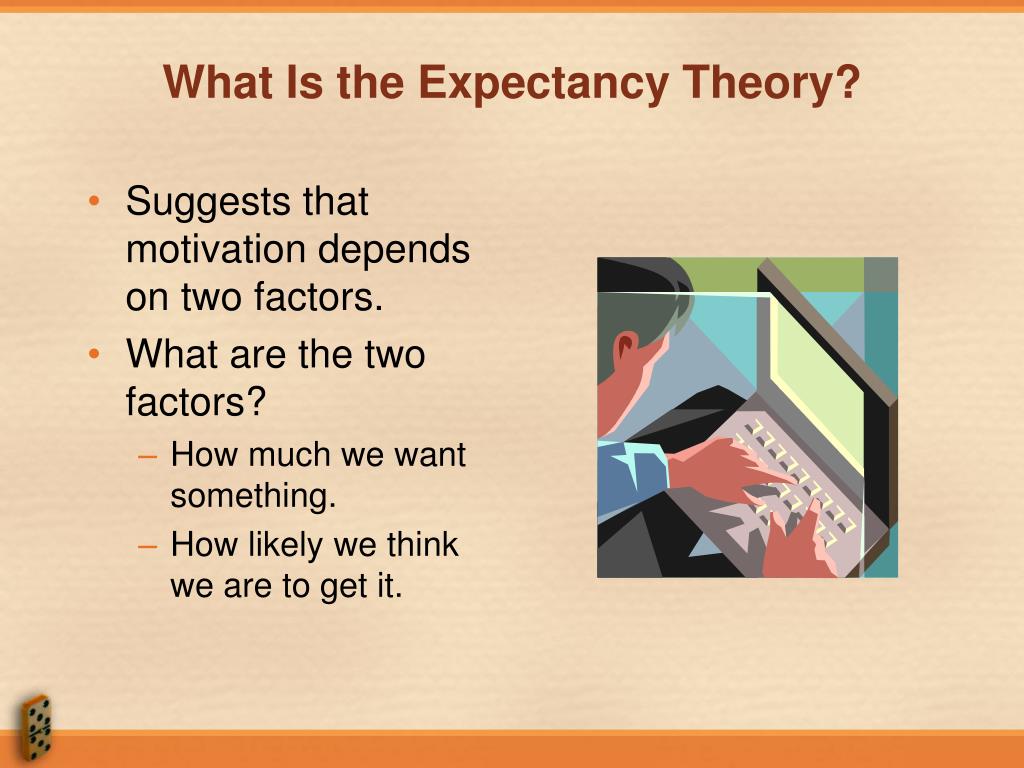 What Is the Expectancy Theory?

• Suggests that motivation depends on two factors.
• What are the two factors?
– How much we want something.
– How likely we think we are to get it.